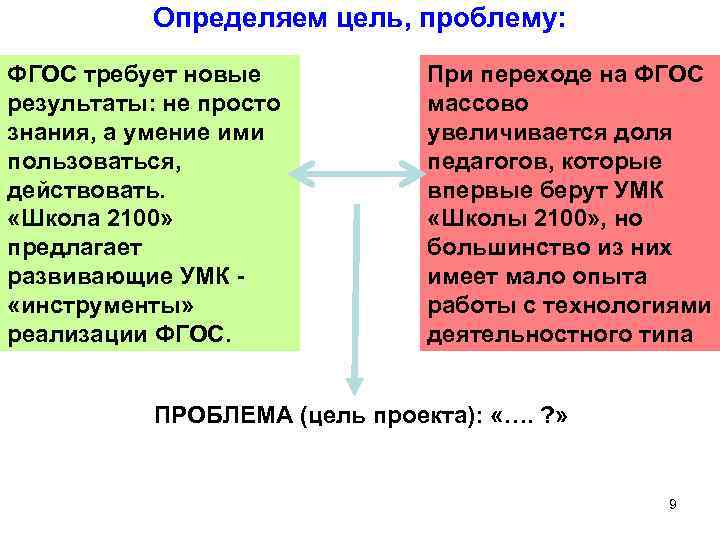 Определяем цель, проблему:

ФГОС требует новые результаты: не просто знания, а умение ими пользоваться, действовать. «Школа 2100» предлагает развивающие УМК - «инструменты» реализации ФГОС.

При переходе на ФГОС массово увеличивается доля педагогов, которые впервые берут УМК «Школы 2100», но большинство из них имеет мало опыта работы с технологиями деятельностного типа

ПРОБЛЕМА (цель проекта): «…. ?»

9